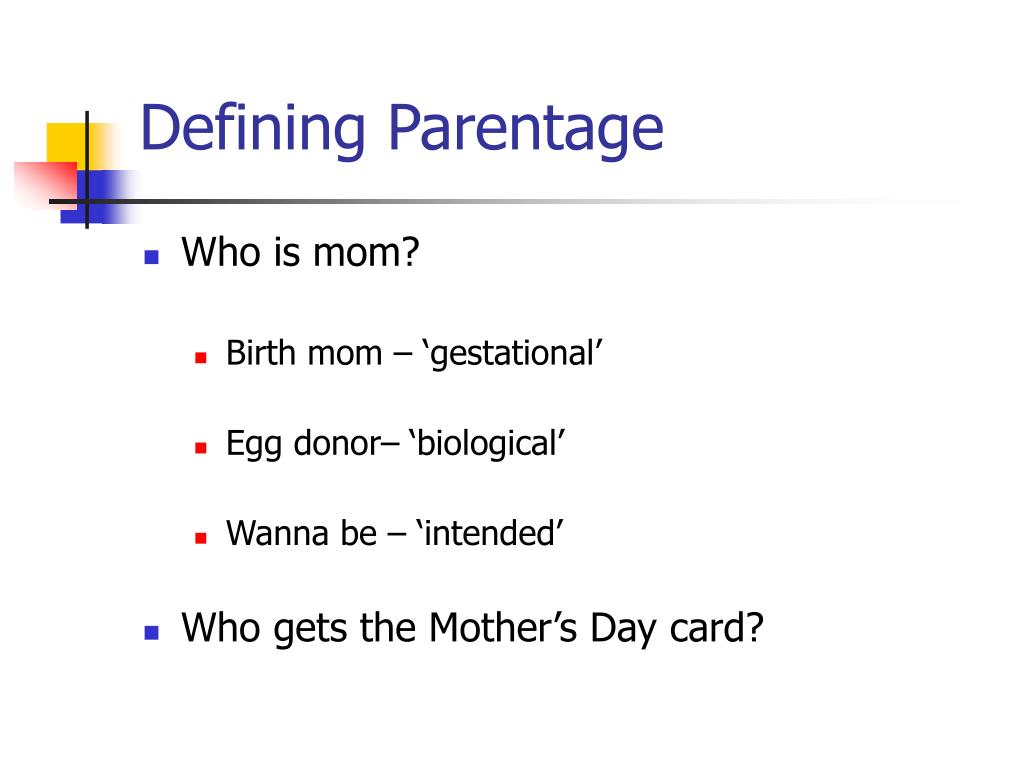 Defining Parentage

Who is mom?

Birth mom – ‘gestational’

Egg donor– ‘biological’

Wanna be – ‘intended’

Who gets the Mother’s Day card?